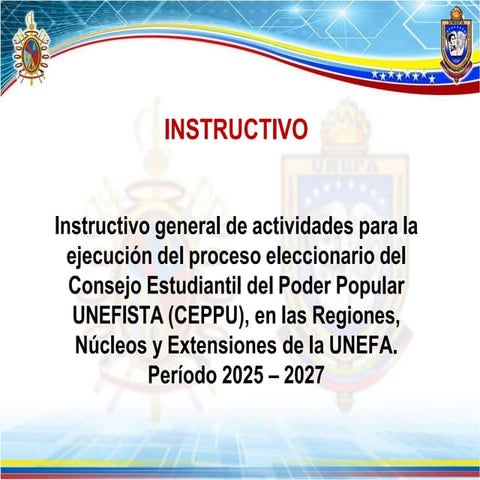 INSTRUCTIVO

Instructivo general de actividades para la ejecución del proceso eleccionario del Consejo Estudiantil del Poder Popular UNEFISTA (CEPPU), en las Regiones, Núcleos y Extensiones de la UNEFA. Período 2025 – 2027